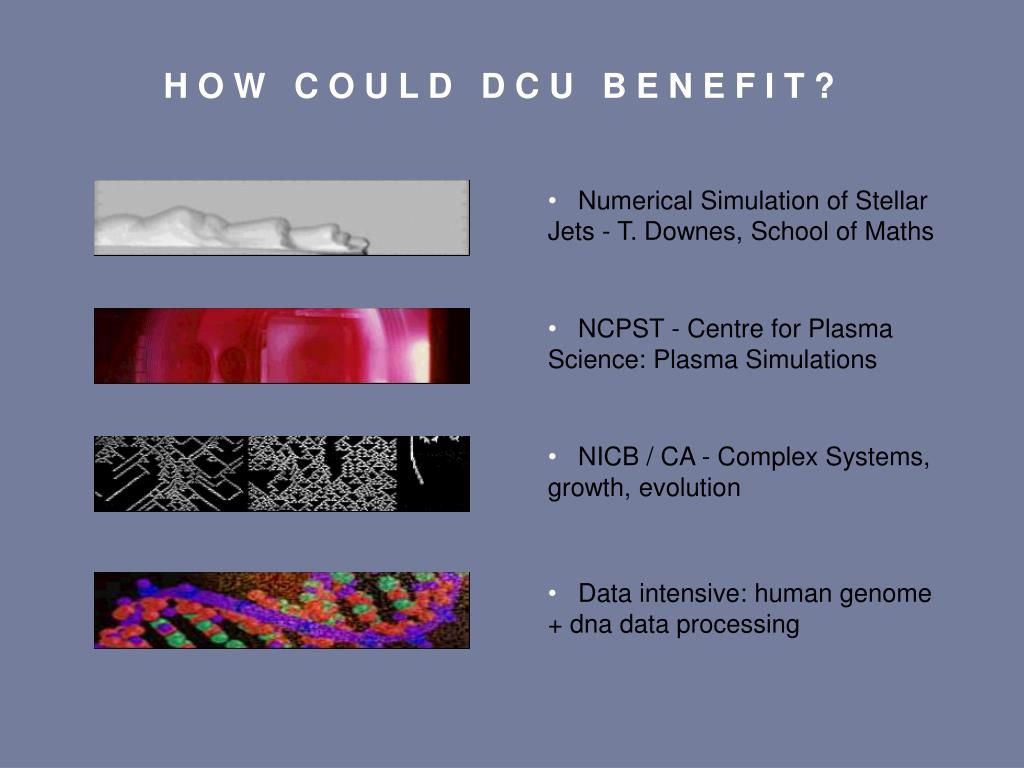 HOW COULD DCU BENEFIT?

• Numerical Simulation of Stellar Jets - T. Downes, School of Maths

• NCPST - Centre for Plasma Science: Plasma Simulations

• NICB / CA - Complex Systems, growth, evolution

• Data intensive: human genome + dna data processing